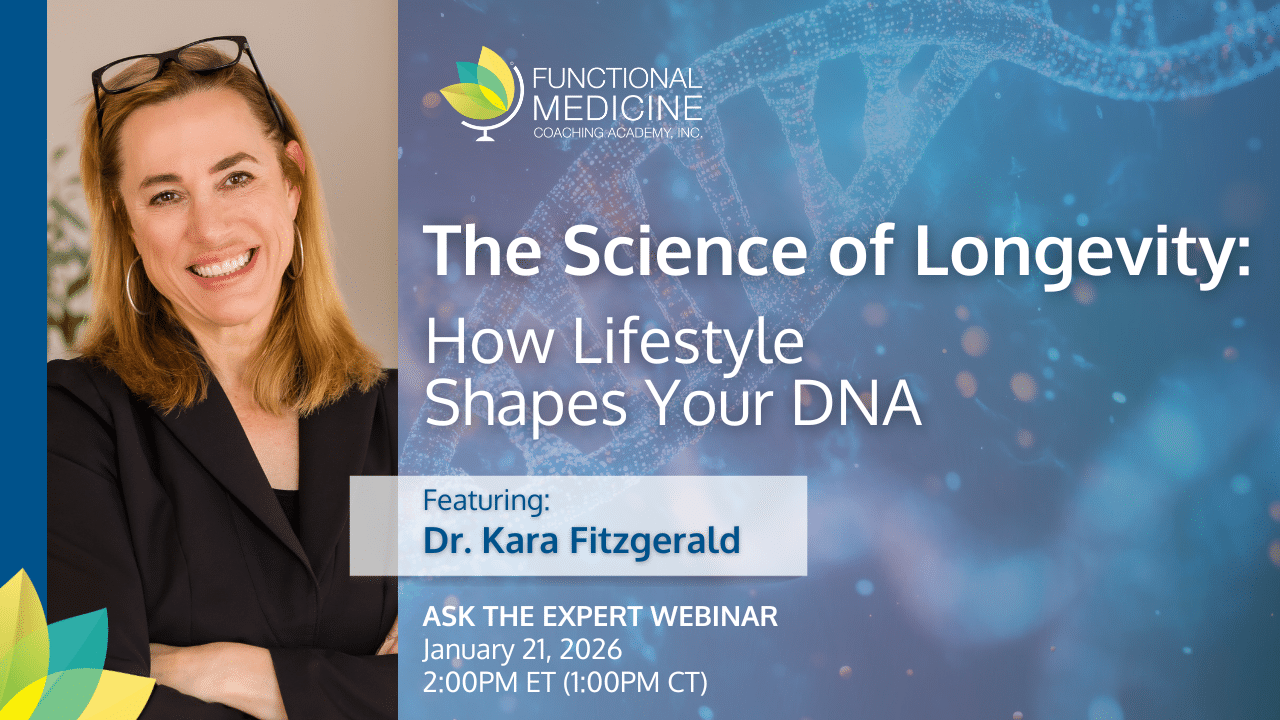 FUNCTIONAL MEDICINE COACHING ACADEMY, INC.

The Science of Longevity:
How Lifestyle Shapes Your DNA

Featuring:
Dr. Kara Fitzgerald

ASK THE EXPERT WEBINAR
January 21, 2026
2:00PM ET (1:00PM CT)